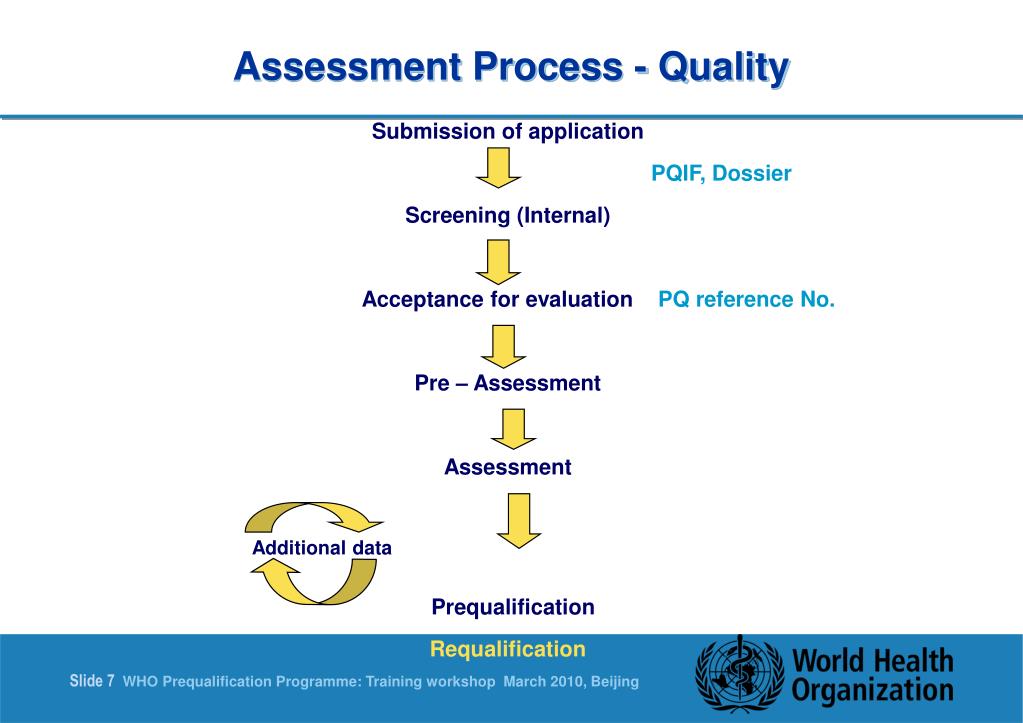 Assessment Process - Quality

Submission of application

PQIF, Dossier

Screening (Internal)

Acceptance for evaluation

PQ reference No.

Pre – Assessment

Assessment

Additional data

Prequalification

Requalification

Slide 7 WHO Prequalification Programme: Training workshop March 2010, Beijing

World Health Organization